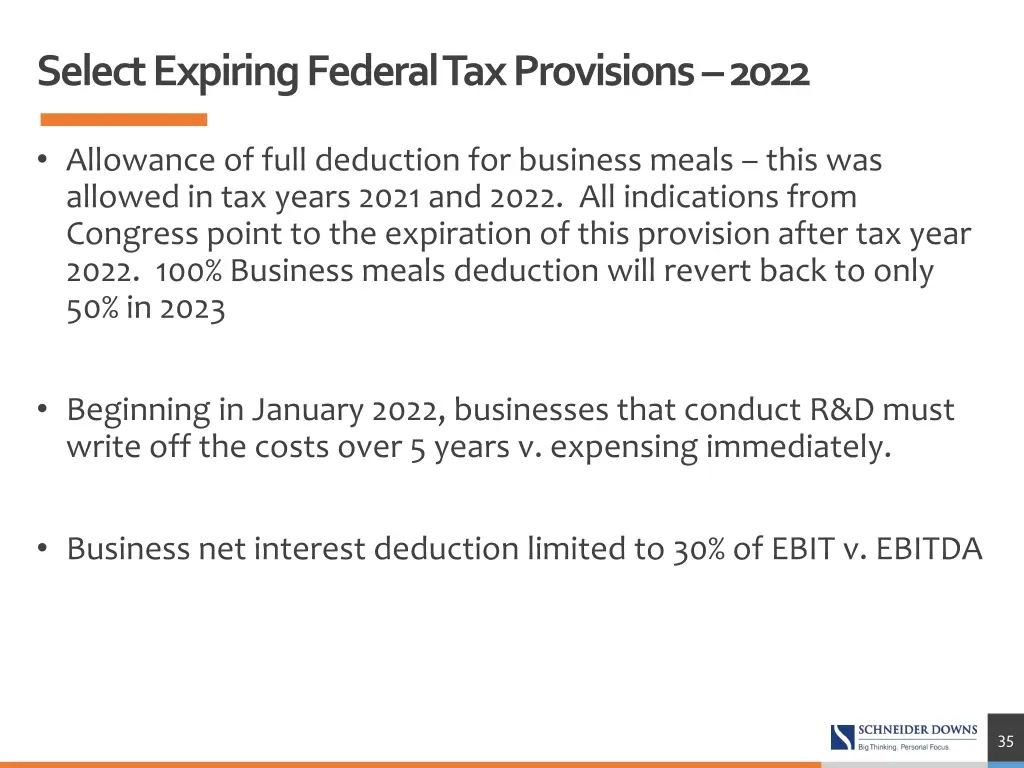 Select Expiring Federal Tax Provisions – 2022

• Allowance of full deduction for business meals – this was allowed in tax years 2021 and 2022. All indications from Congress point to the expiration of this provision after tax year 2022. 100% Business meals deduction will revert back to only 50% in 2023

• Beginning in January 2022, businesses that conduct R&D must write off the costs over 5 years v. expensing immediately.

• Business net interest deduction limited to 30% of EBIT v. EBITDA

SCHNEIDER DOWNS
Big Thinking. Personal Focus.

35